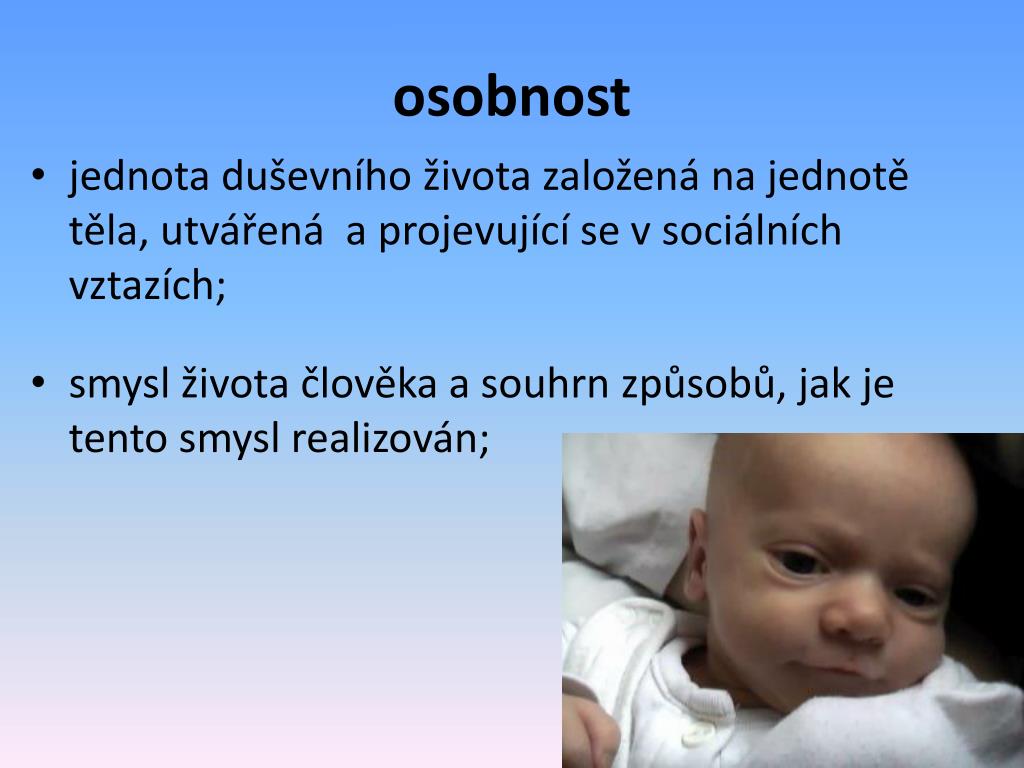 osobnost

• jednota duševního života založená na jednotě těla, utvářená a projevující se v sociálních vztazích;

• smysl života člověka a souhrn způsobů, jak je tento smysl realizován;